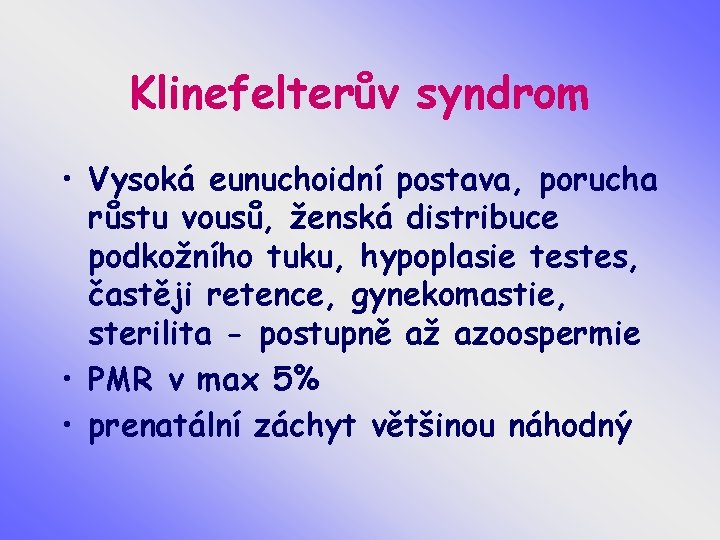 Klinefelterův syndrom

• Vysoká eunuchoidní postava, porucha růstu vousů, ženská distribuce podkožního tuku, hypoplasie testes, častěji retence, gynekomastie, sterilita - postupně až azoospermie
• PMR v max 5%
• prenatální záchyt většinou náhodný